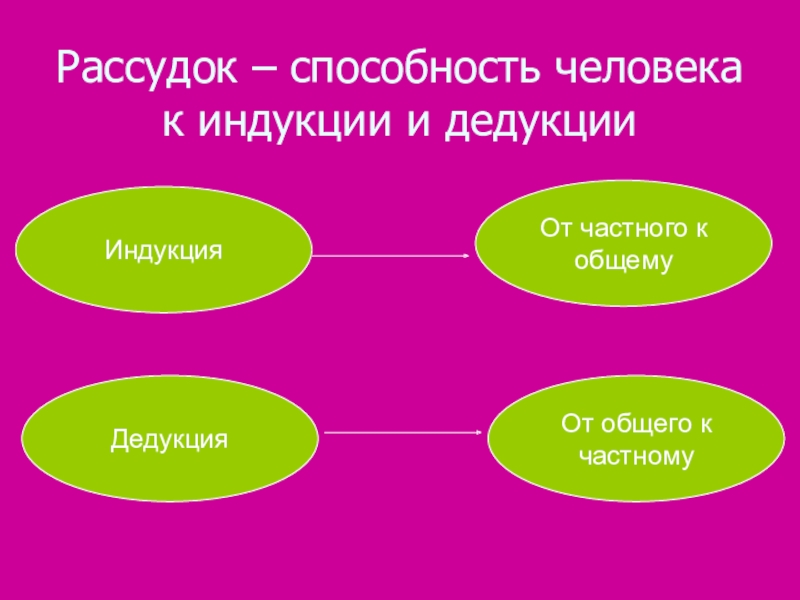 Рассудок – способность человека к индукции и дедукции

Индукция

От частного к общему

Дедукция

От общего к частному